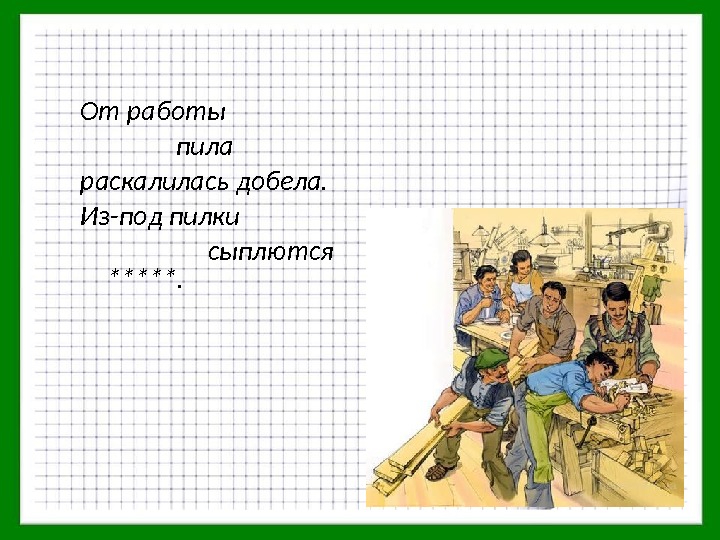 От работы
пила
раскалилась добела.
Из-под пилки
сыплются
*****.